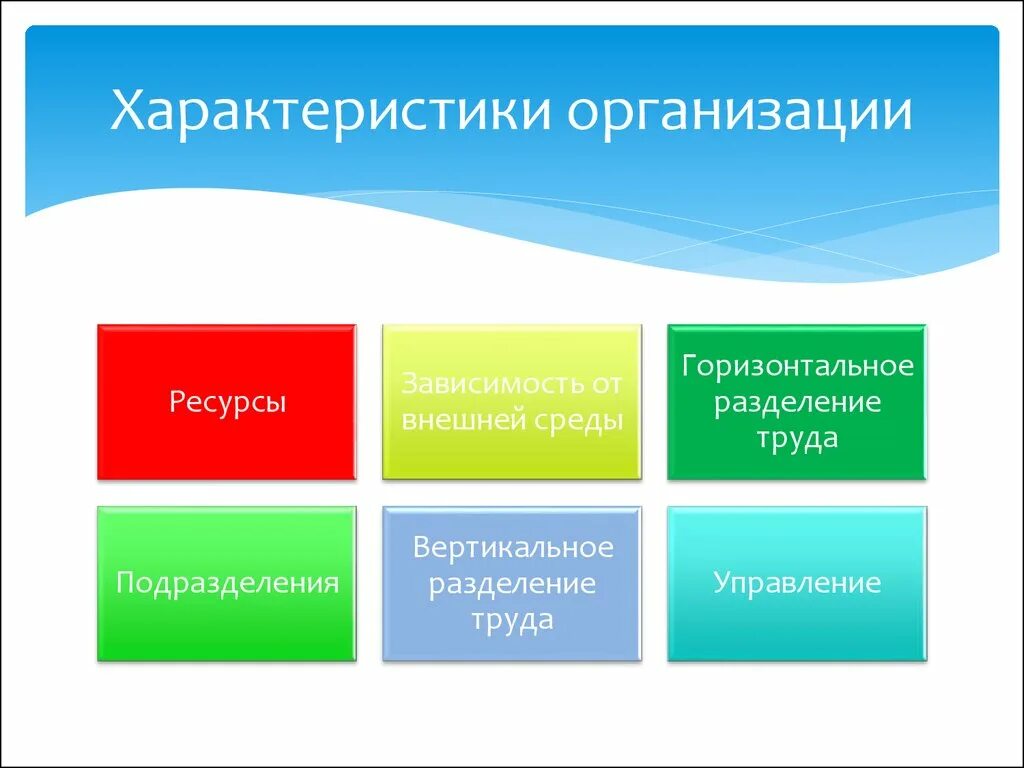 Характеристики организации

Ресурсы

Зависимость от внешней среды

Горизонтальное разделение труда

Подразделения

Вертикальное разделение труда

Управление